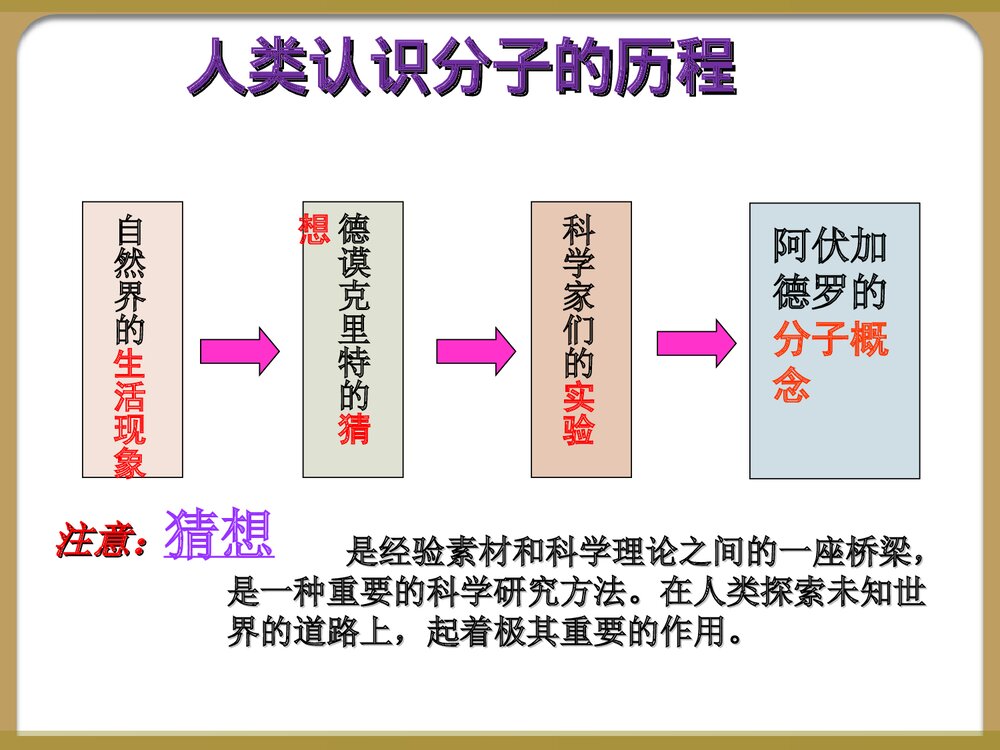 人类认识分子的历程

自然界的生活现象

德谟克里特的猜想

科学家们的实验

阿伏加德罗的分子概念

注意：猜想 是经验素材和科学理论之间的一座桥梁，是一种重要的科学研究方法。在人类探索未知世界的道路上，起着极其重要的作用。